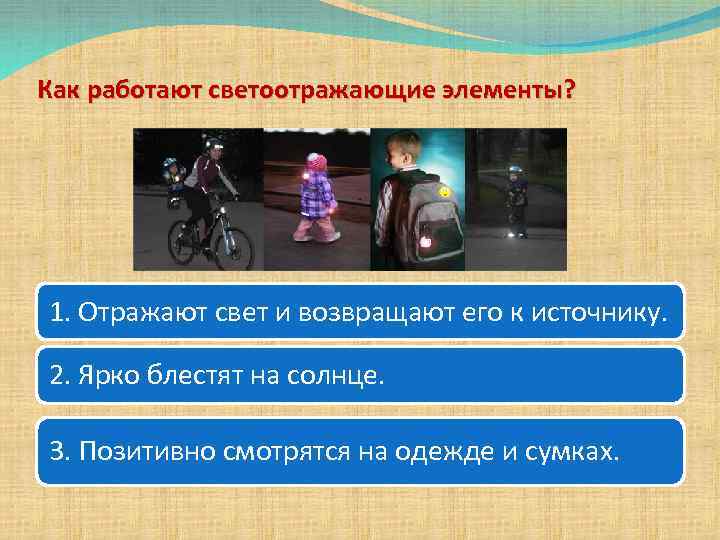 Как работают светоотражающие элементы?

1. Отражают свет и возвращают его к источнику.

2. Ярко блестят на солнце.

3. Позитивно смотрятся на одежде и сумках.